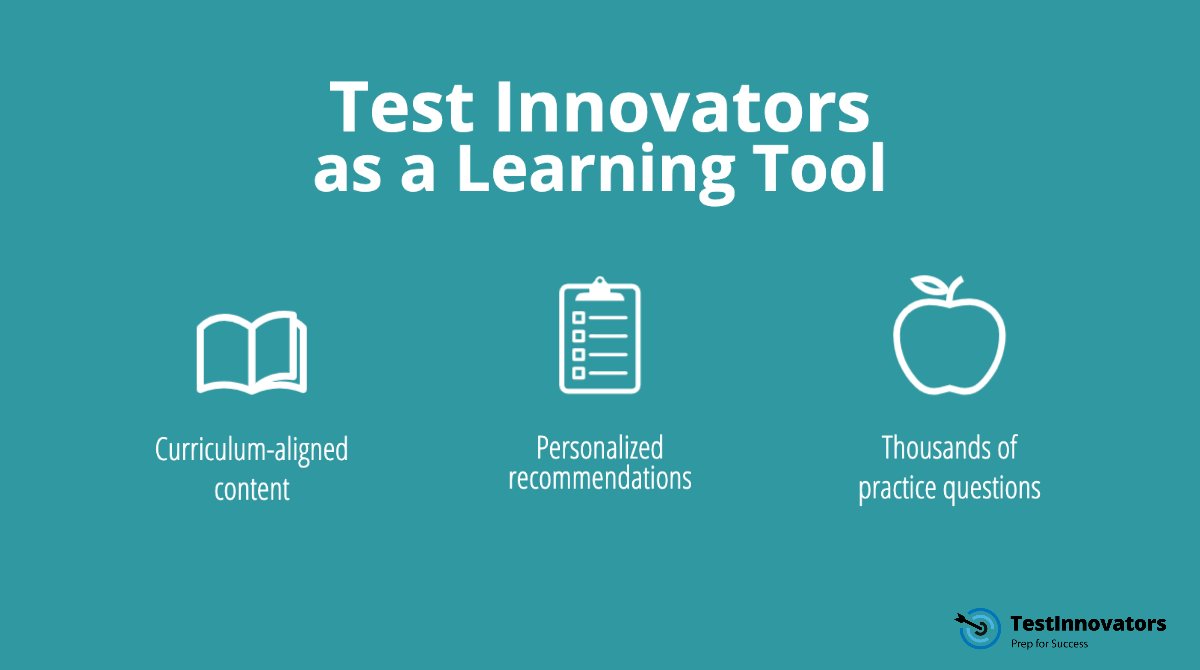 Test Innovators as a Learning Tool

Curriculum-aligned content

Personalized recommendations

Thousands of practice questions

TestInnovators
Prep for Success